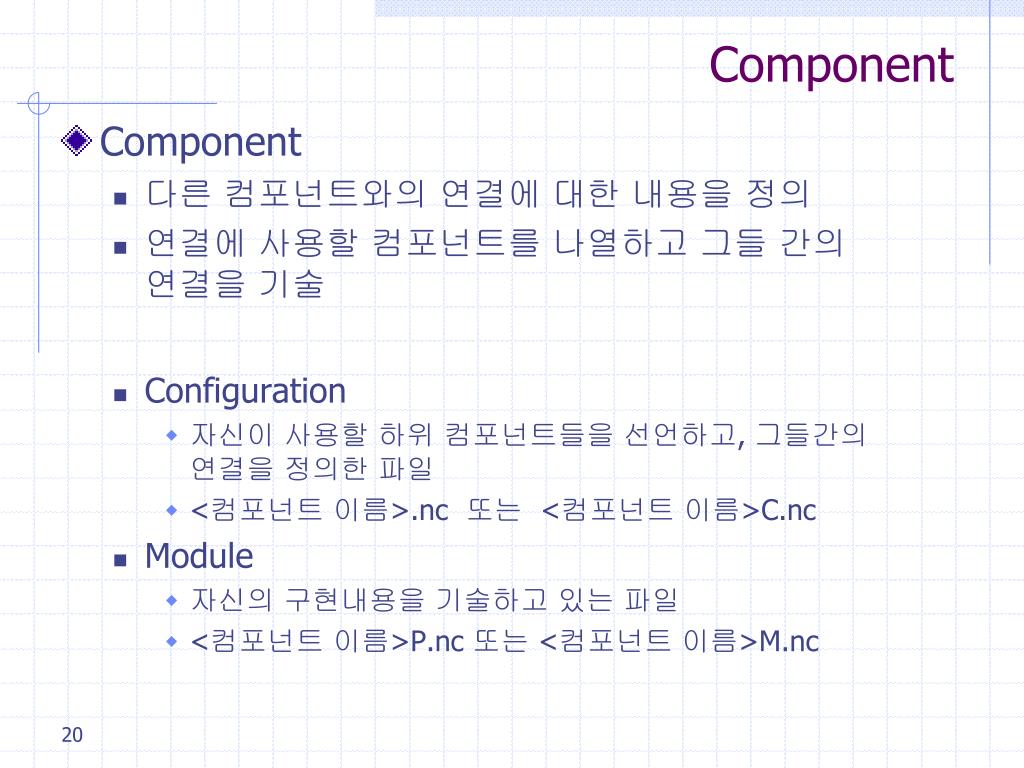 Component

Component

다른 컴포넌트와의 연결에 대한 내용을 정의

연결에 사용할 컴포넌트를 나열하고 그들 간의 연결을 기술

Configuration

자신이 사용할 하위 컴포넌트들을 선언하고, 그들간의 연결을 정의한 파일

<컴포넌트 이름>.nc 또는 <컴포넌트 이름>C.nc

Module

자신의 구현내용을 기술하고 있는 파일

<컴포넌트 이름>P.nc 또는 <컴포넌트 이름>M.nc

20